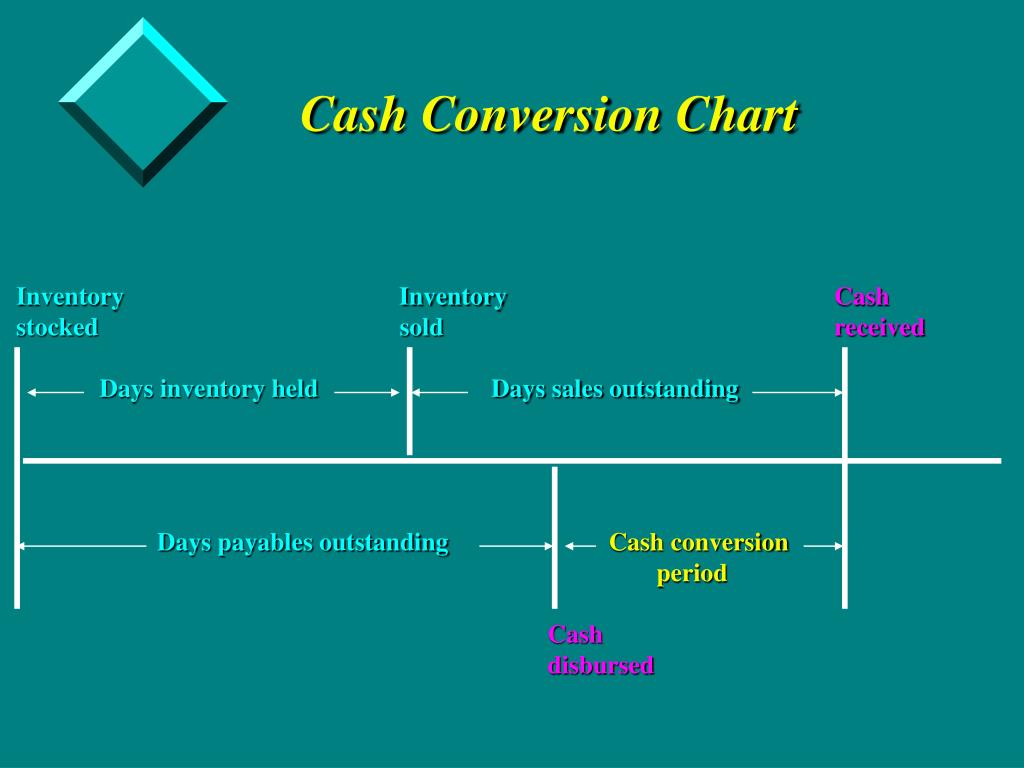 Cash Conversion Chart

Inventory stocked

Inventory sold

Cash received

Days inventory held

Days sales outstanding

Days payables outstanding

Cash conversion period

Cash disbursed